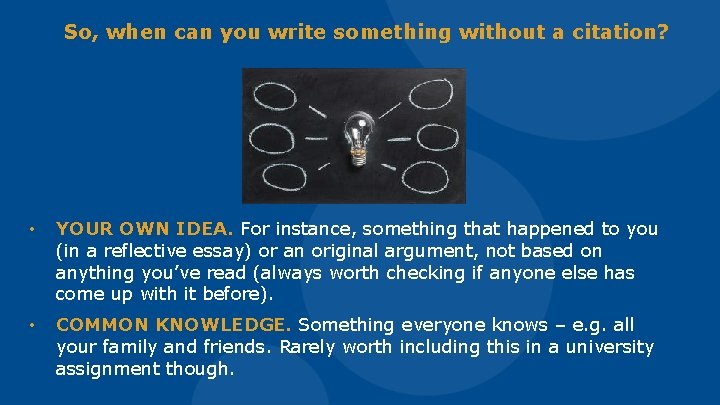 So, when can you write something without a citation?

• YOUR OWN IDEA. For instance, something that happened to you (in a reflective essay) or an original argument, not based on anything you've read (always worth checking if anyone else has come up with it before).

• COMMON KNOWLEDGE. Something everyone knows – e.g. all your family and friends. Rarely worth including this in a university assignment though.